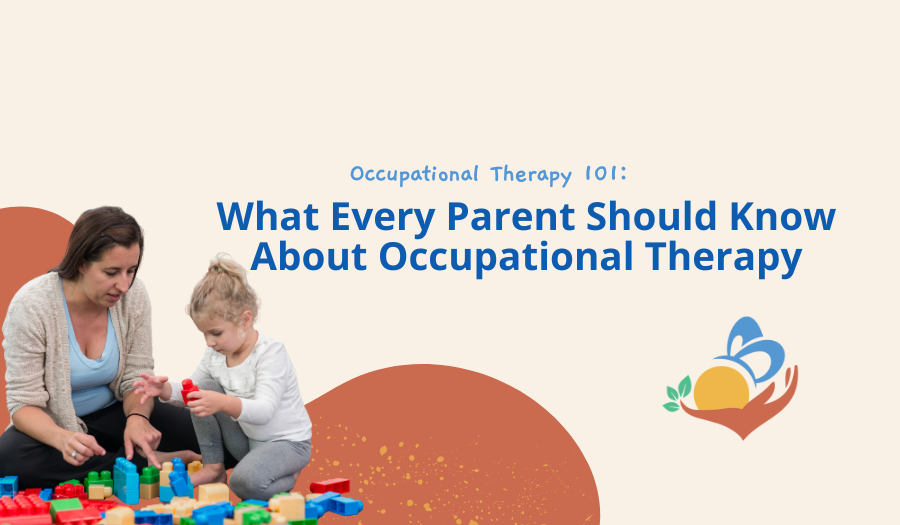 Occupational Therapy 101:

What Every Parent Should Know About Occupational Therapy